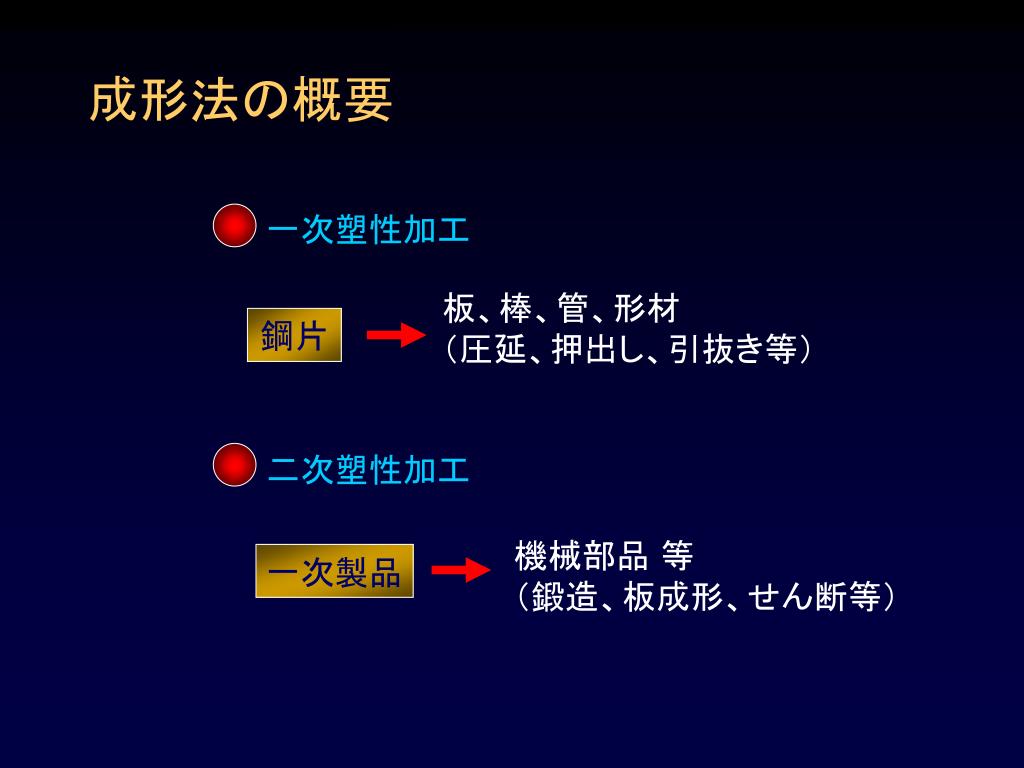 成形法の概要

一次塑性加工

鋼片

板、棒、管、形材
（圧延、押出し、引抜き等）

二次塑性加工

一次製品

機械部品 等
（鍛造、板成形、せん断等）